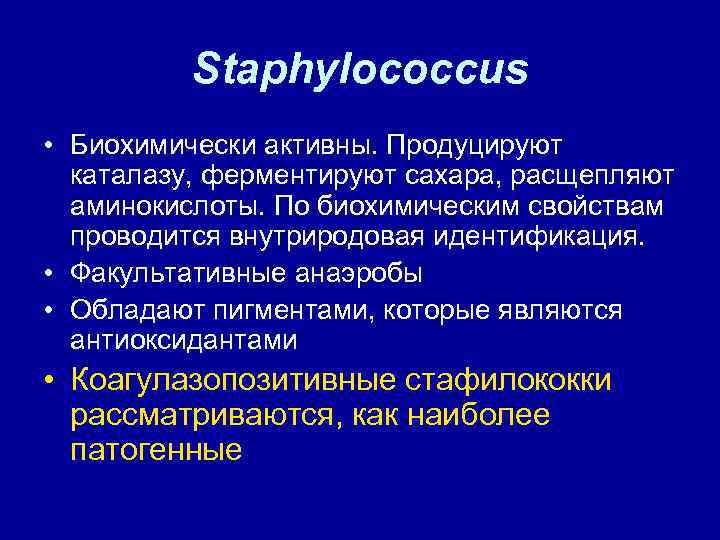 Staphylococcus

• Биохимически активны. Продуцируют каталазу, ферментируют сахара, расщепляют аминокислоты. По биохимическим свойствам проводится внутриродовая идентификация.
• Факультативные анаэробы
• Обладают пигментами, которые являются антиоксидантами
• Коагулазопозитивные стафилококки рассматриваются, как наиболее патогенные